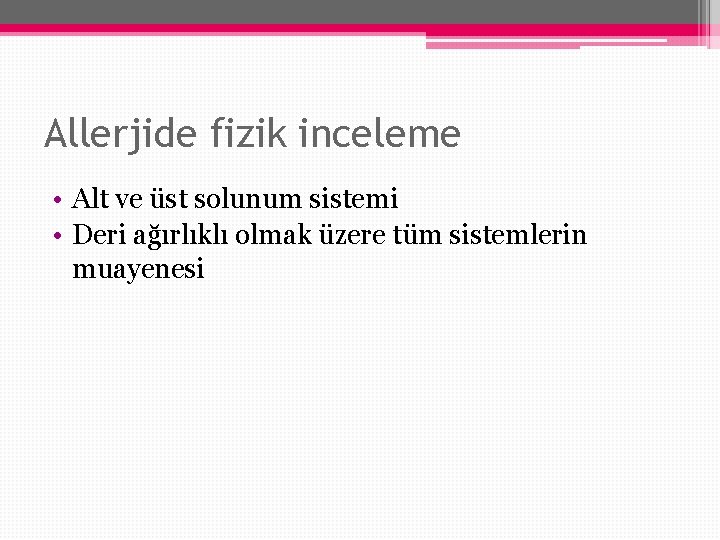 Allerjide fizik inceleme

• Alt ve üst solunum sistemi
• Deri ağırlıklı olmak üzere tüm sistemlerin muayenesi